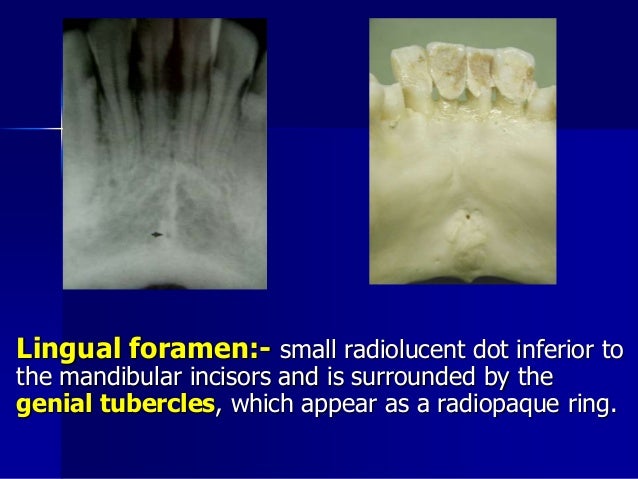 Lingual foramen:- small radiolucent dot inferior to the mandibular incisors and is surrounded by the genial tubercles, which appear as a radiopaque ring.